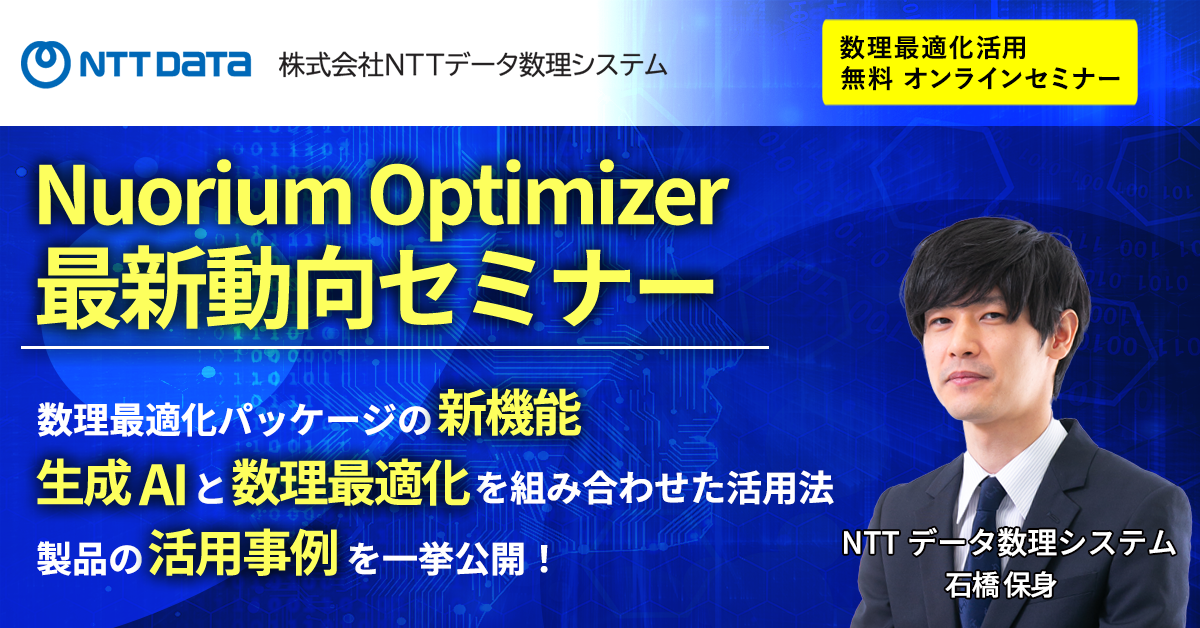 NTT DATA 株式会社NTTデータ数理システム

数理最適化活用
無料 オンラインセミナー

Nuorium Optimizer
最新動向セミナー

数理最適化パッケージの新機能
生成AIと数理最適化を組み合わせた活用法
製品の活用事例を一挙公開！

NTT データ数理システム
石橋 保身